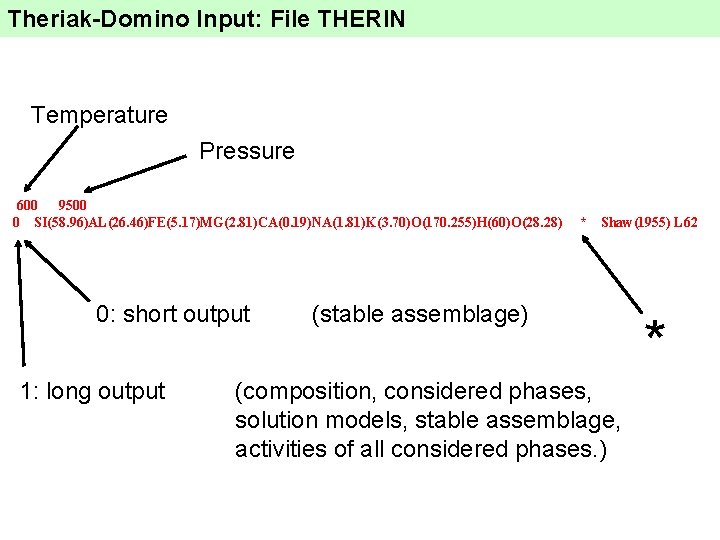 Theriak-Domino Input: File THERIN

Temperature

Pressure

600 9500
0 SI(58.96)AL(26.46)FE(5.17)MG(2.81)CA(0.19)NA(1.81)K(3.70)O(170.255)H(60)O(28.28) * Shaw (1955) L62

0: short output (stable assemblage)

*

1: long output (composition, considered phases, solution models, stable assemblage, activities of all considered phases.)